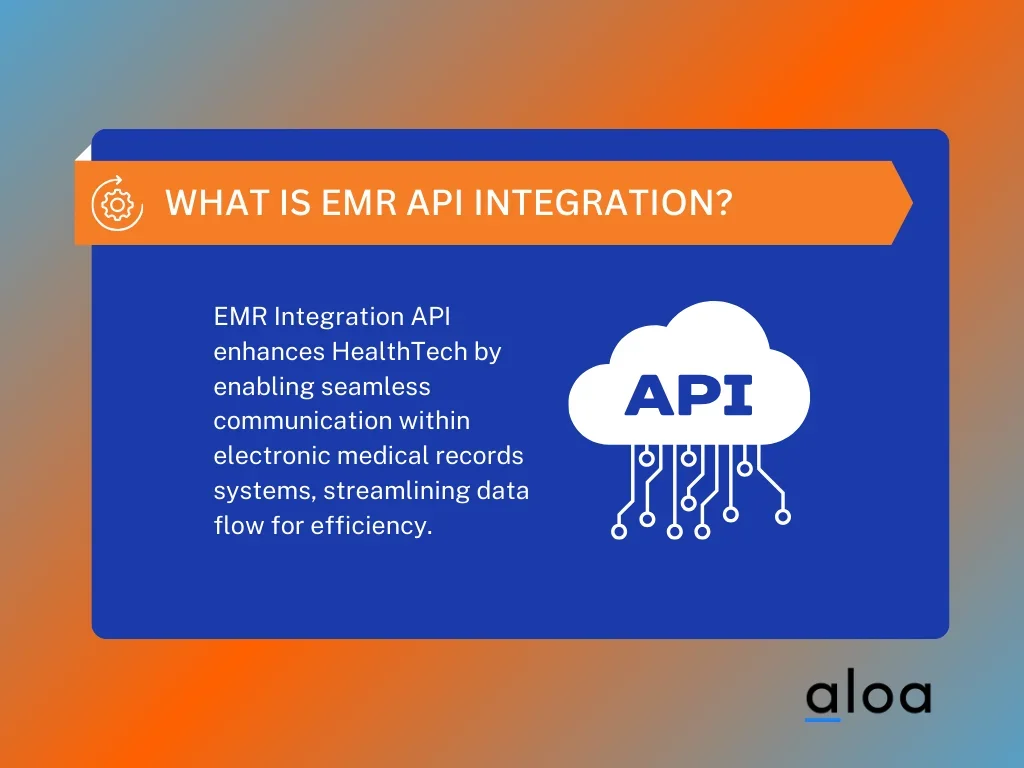 WHAT IS EMR API INTEGRATION?

EMR Integration API enhances HealthTech by enabling seamless communication within electronic medical records systems, streamlining data flow for efficiency.

API

aloa